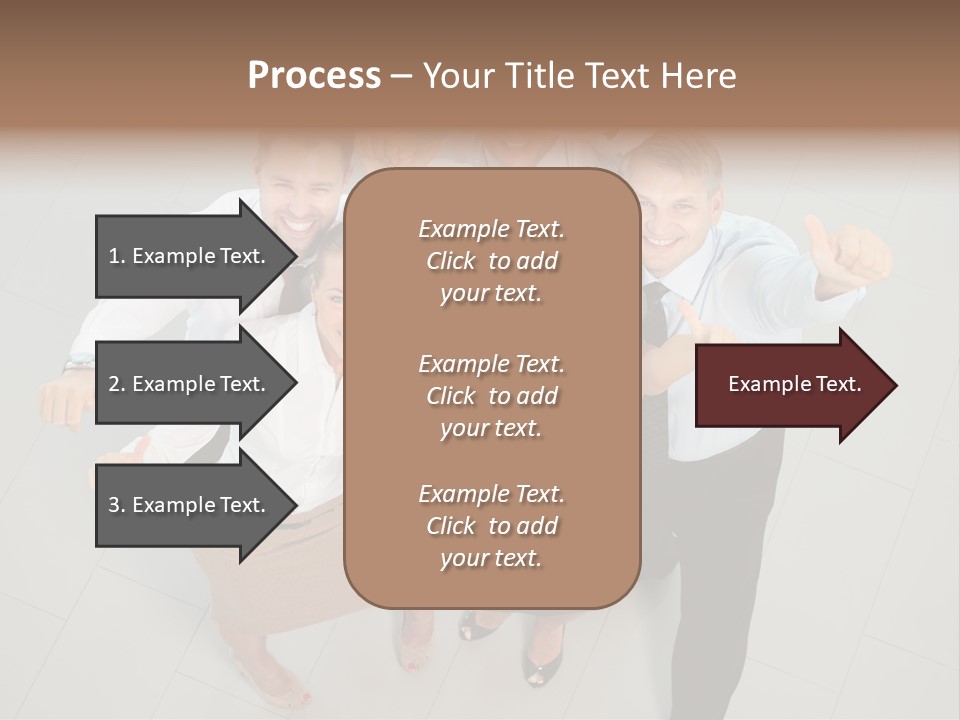 Process – Your Title Text Here

1. Example Text.

2. Example Text.

3. Example Text.

Example Text. Click to add your text.

Example Text. Click to add your text.

Example Text. Click to add your text.

Example Text.